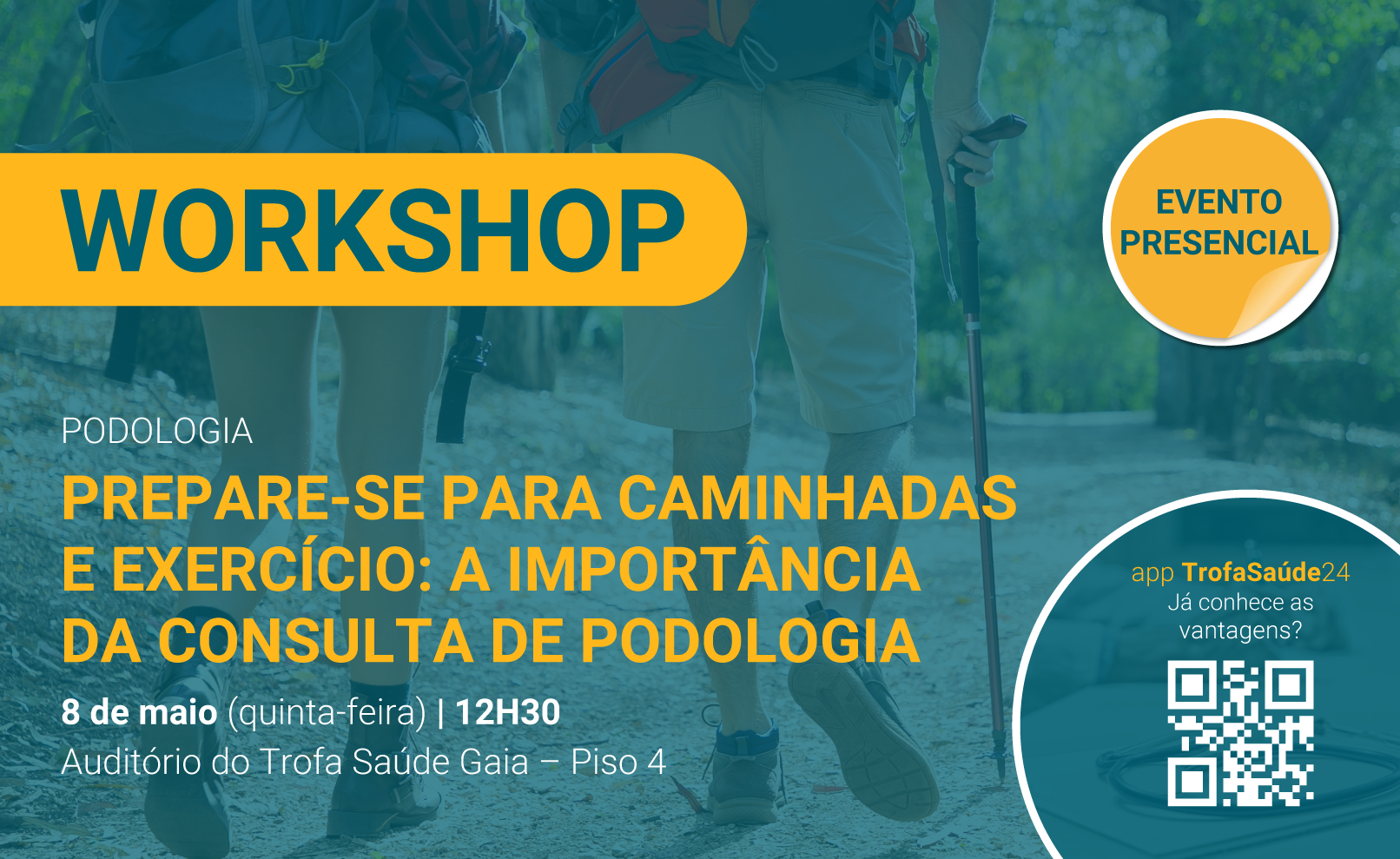 WORKSHOP

EVENTO PRESENCIAL

PODOLOGIA

PREPARE-SE PARA CAMINHADAS E EXERCÍCIO: A IMPORTÂNCIA DA CONSULTA DE PODOLOGIA

8 de maio (quinta-feira) | 12H30
Auditório do Trofa Saúde Gaia – Piso 4

app TrofaSaúde24
Já conhece as vantagens?